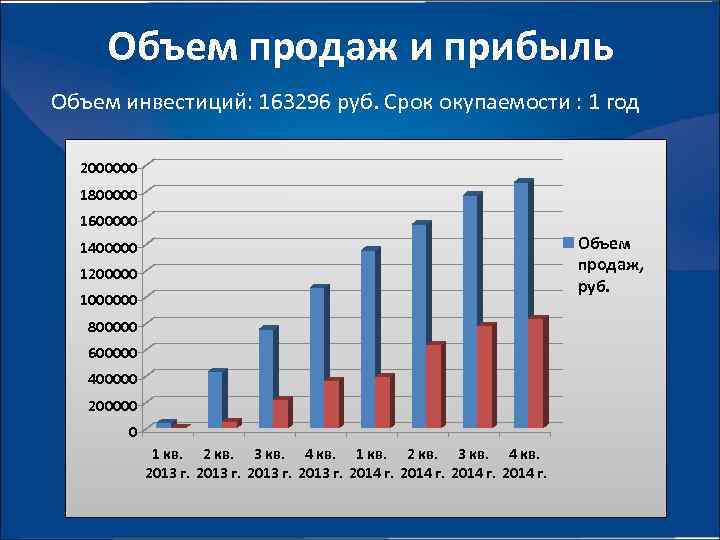 Объем продаж и прибыль

Объем инвестиций: 163296 руб. Срок окупаемости : 1 год

2000000
1800000
1600000
1400000
1200000
1000000
800000
600000
400000
200000
0

1 кв. 2013 г.
2 кв. 2013 г.
3 кв. 2013 г.
4 кв. 2013 г.
1 кв. 2014 г.
2 кв. 2014 г.
3 кв. 2014 г.
4 кв. 2014 г.

Объем продаж, руб.